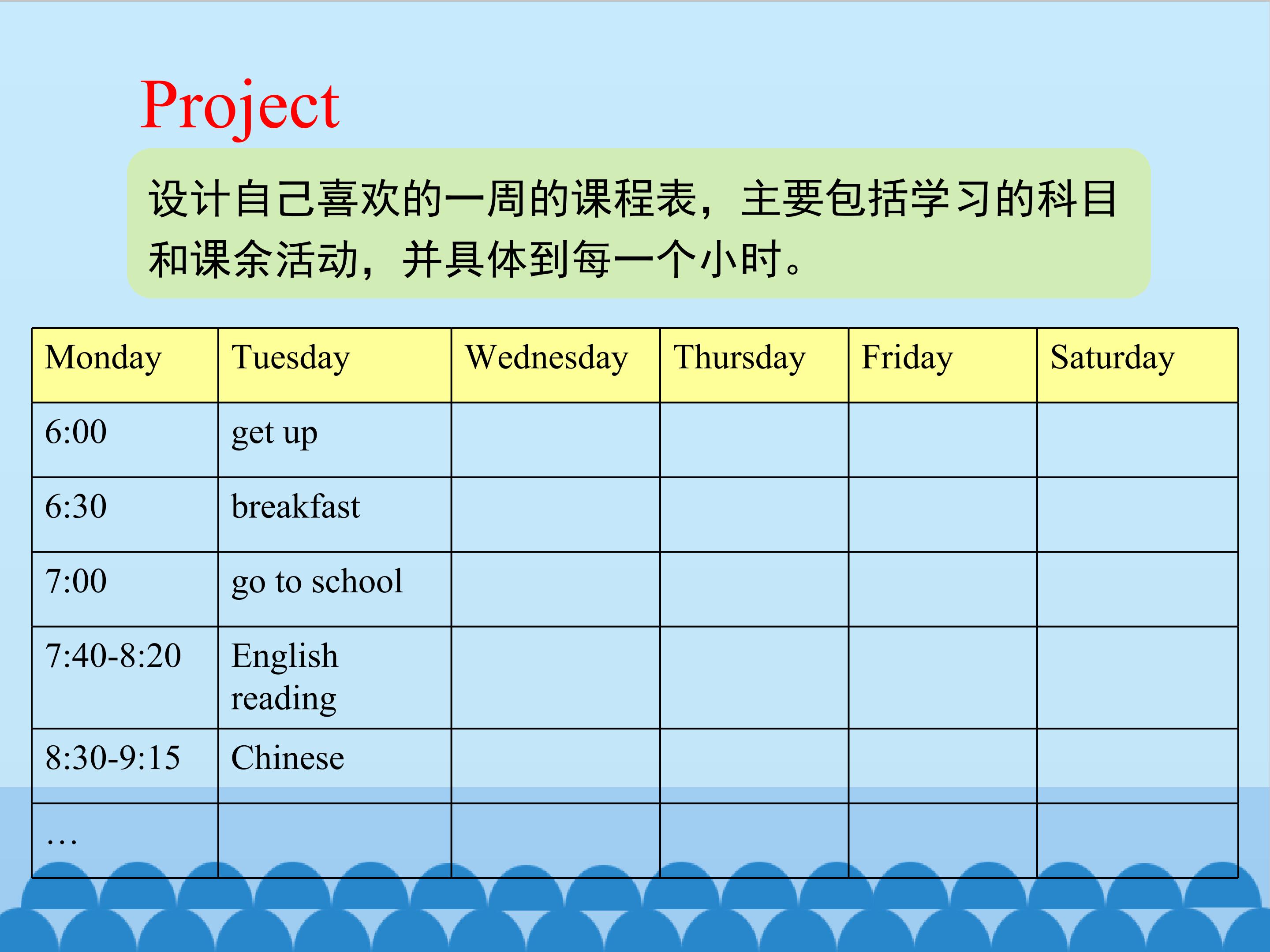 Project

设计自己喜欢的一周的课程表，主要包括学习的科目和课余活动，并具体到每一个小时。

| Monday | Tuesday | Wednesday | Thursday | Friday | Saturday |
|---|---|---|---|---|---|
| 6:00 | get up | | | | |
| 6:30 | breakfast | | | | |
| 7:00 | go to school | | | | |
| 7:40-8:20 | English reading | | | | |
| 8:30-9:15 | Chinese | | | | |
| … | | | | | |